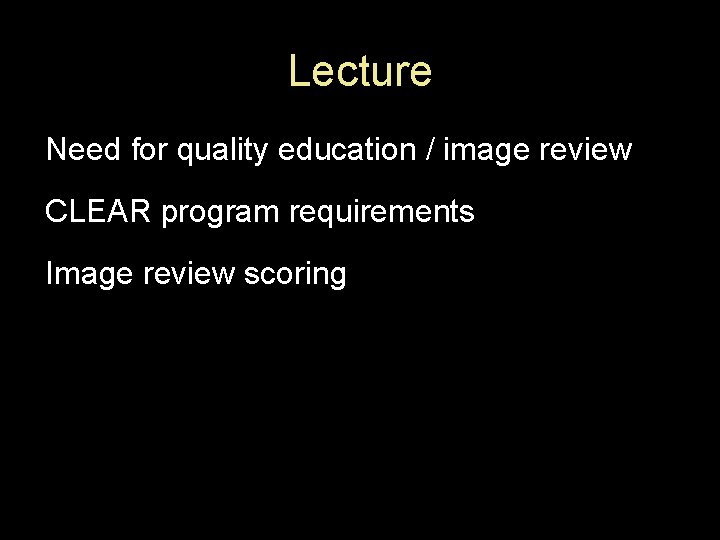 Lecture

Need for quality education / image review

CLEAR program requirements

Image review scoring